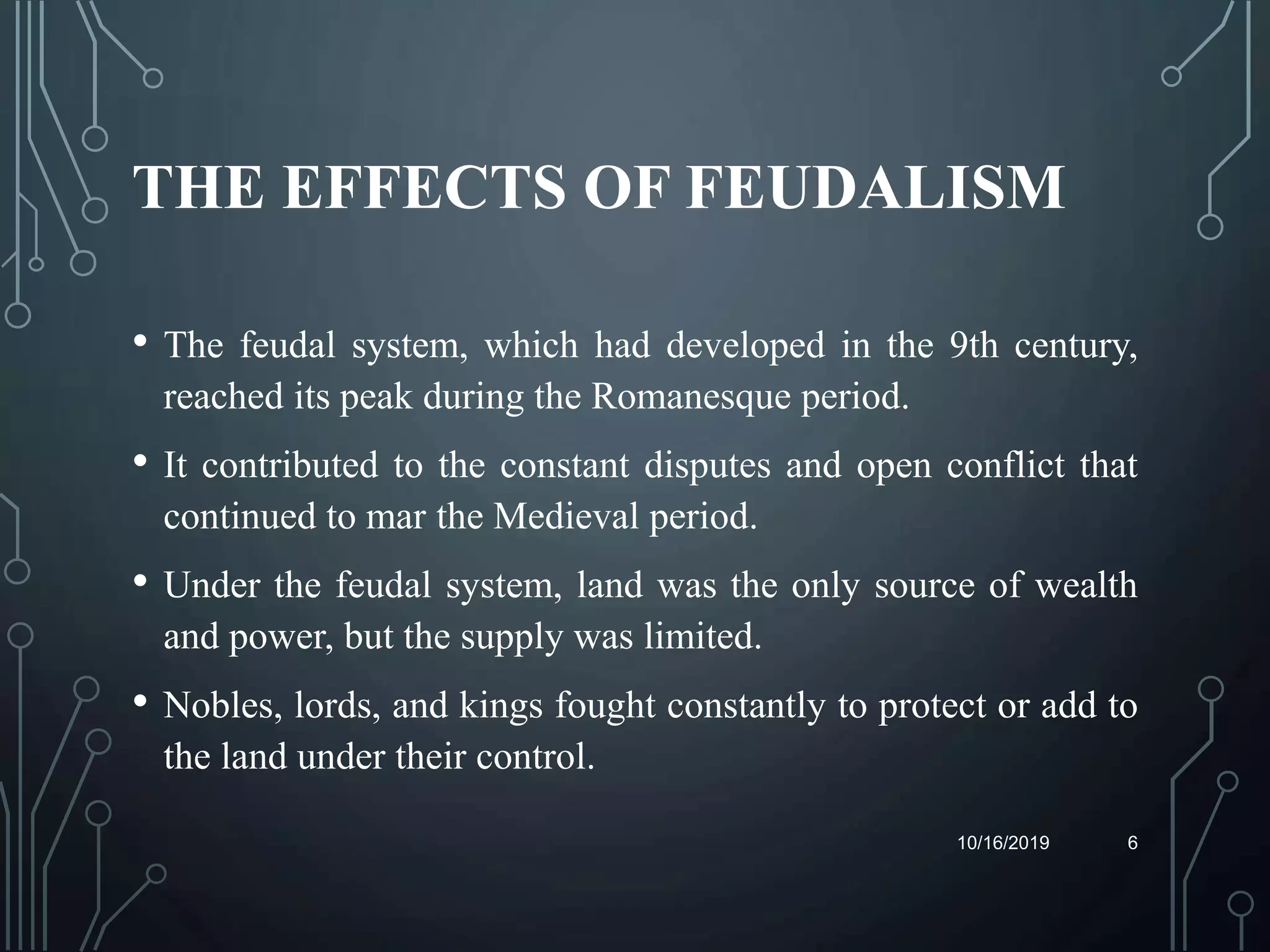 THE EFFECTS OF FEUDALISM

• The feudal system, which had developed in the 9th century, reached its peak during the Romanesque period.

• It contributed to the constant disputes and open conflict that continued to mar the Medieval period.

• Under the feudal system, land was the only source of wealth and power, but the supply was limited.

• Nobles, lords, and kings fought constantly to protect or add to the land under their control.

10/16/2019 6